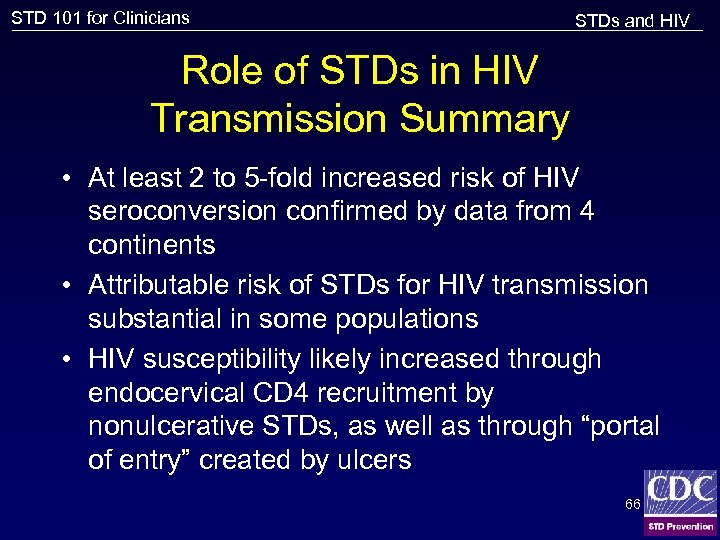 STD 101 for Clinicians

STDs and HIV

Role of STDs in HIV Transmission Summary

• At least 2 to 5-fold increased risk of HIV seroconversion confirmed by data from 4 continents

• Attributable risk of STDs for HIV transmission substantial in some populations

• HIV susceptibility likely increased through endocervical CD4 recruitment by nonulcerative STDs, as well as through “portal of entry” created by ulcers

66

CDC

STD Prevention